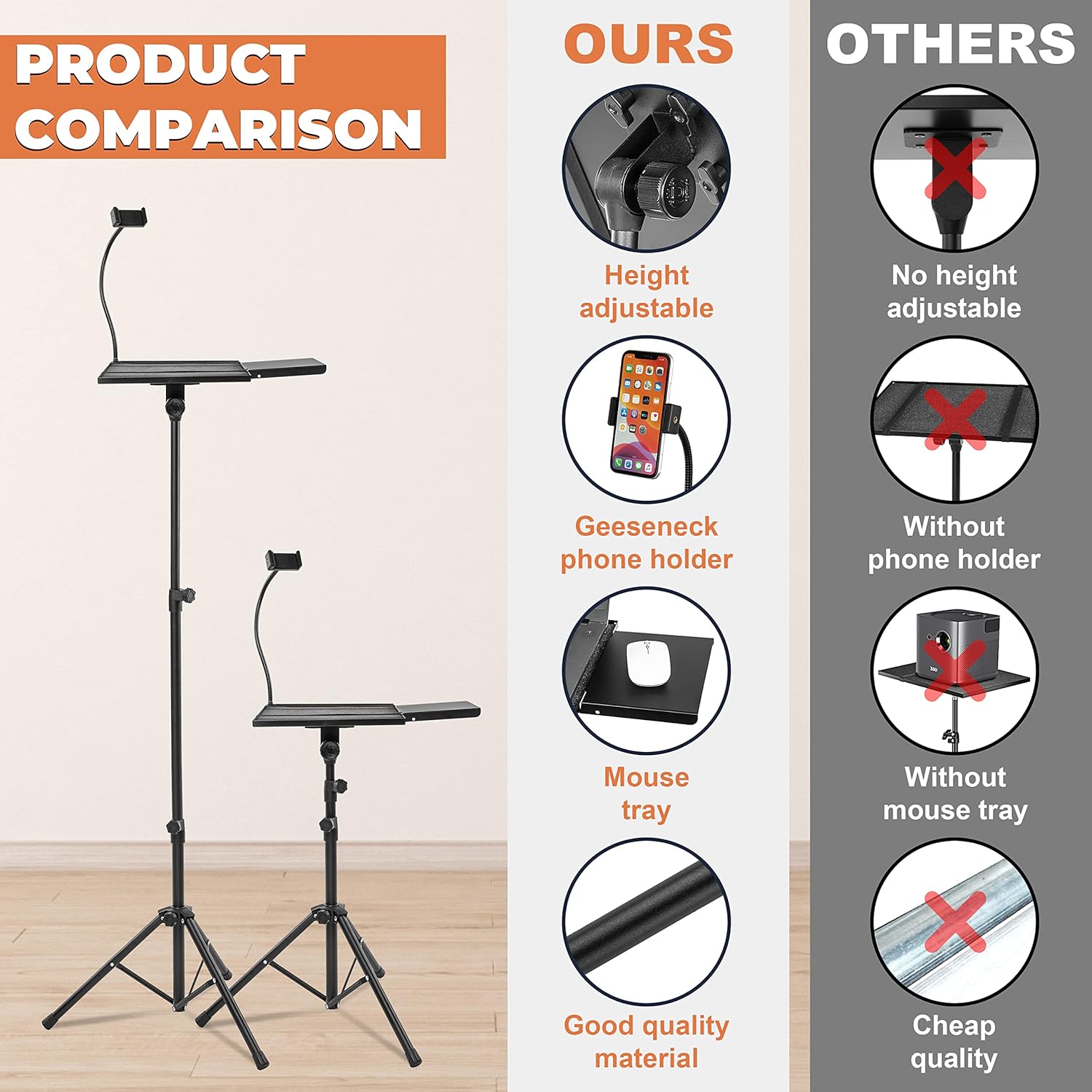 PRODUCT COMPARISON

OURS

Height adjustable

Geeseneck phone holder

Mouse tray

Good quality material

OTHERS

No height adjustable

Without phone holder

Without mouse tray

Cheap quality